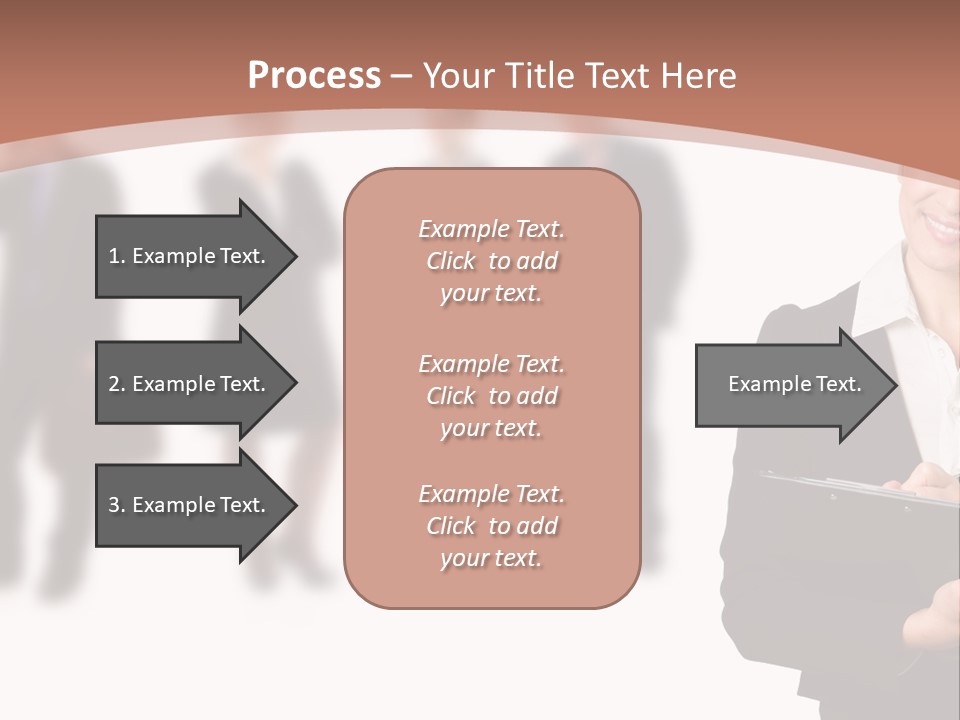 Process – Your Title Text Here

1. Example Text.

2. Example Text.

3. Example Text.

Example Text. Click to add your text.

Example Text. Click to add your text.

Example Text. Click to add your text.

Example Text.